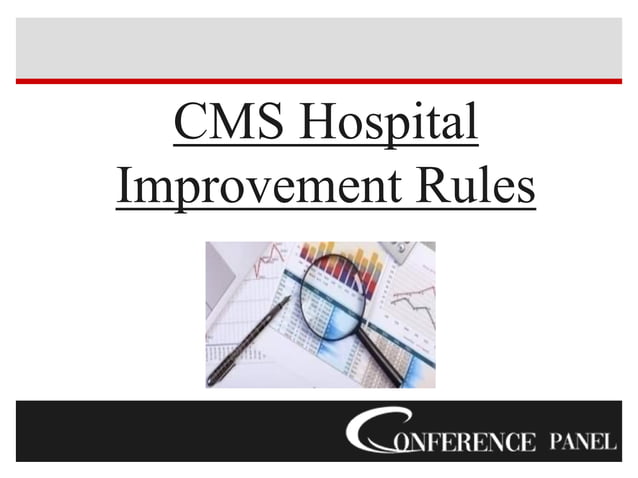 CMS Hospital Improvement Rules

CONFERENCE PANEL